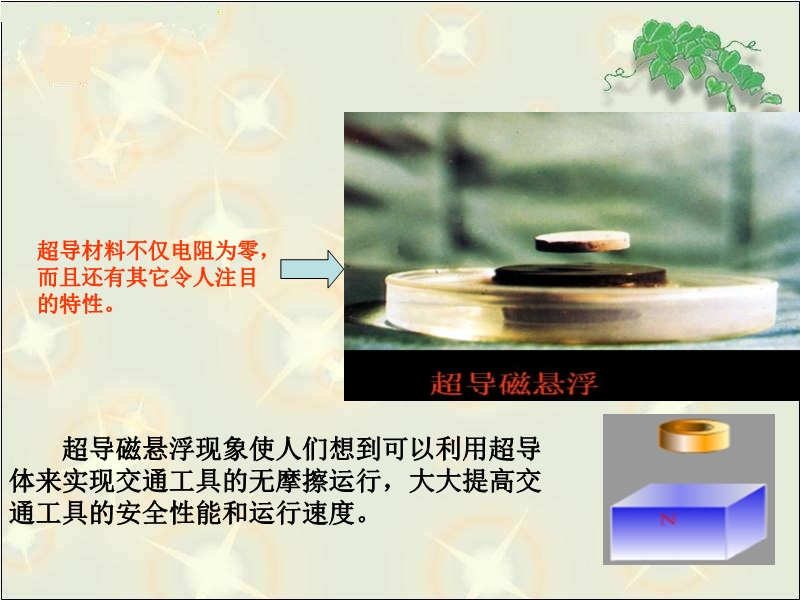 超导材料不仅电阻为零，而且还有其它令人注目的特性。

超导磁悬浮

超导磁悬浮现象使人们想到可以利用超导体来实现交通工具的无摩擦运行，大大提高交通工具的安全性能和运行速度。

N